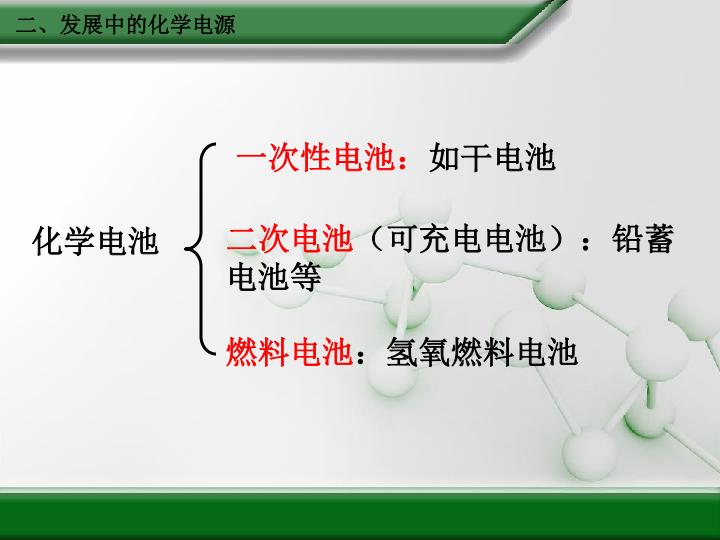 二、发展中的化学电源

化学电池

一次性电池：如干电池

二次电池（可充电电池）：铅蓄电池等

燃料电池：氢氧燃料电池